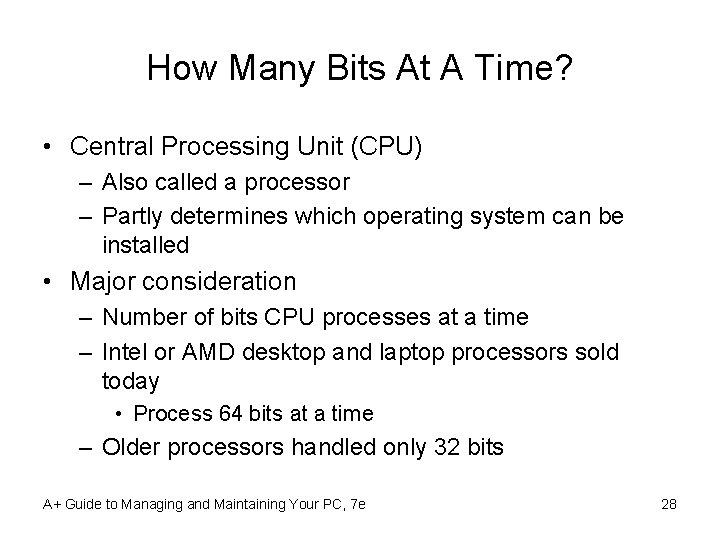 How Many Bits At A Time?

• Central Processing Unit (CPU)
– Also called a processor
– Partly determines which operating system can be installed
• Major consideration
– Number of bits CPU processes at a time
– Intel or AMD desktop and laptop processors sold today
• Process 64 bits at a time
– Older processors handled only 32 bits

A+ Guide to Managing and Maintaining Your PC, 7e

28